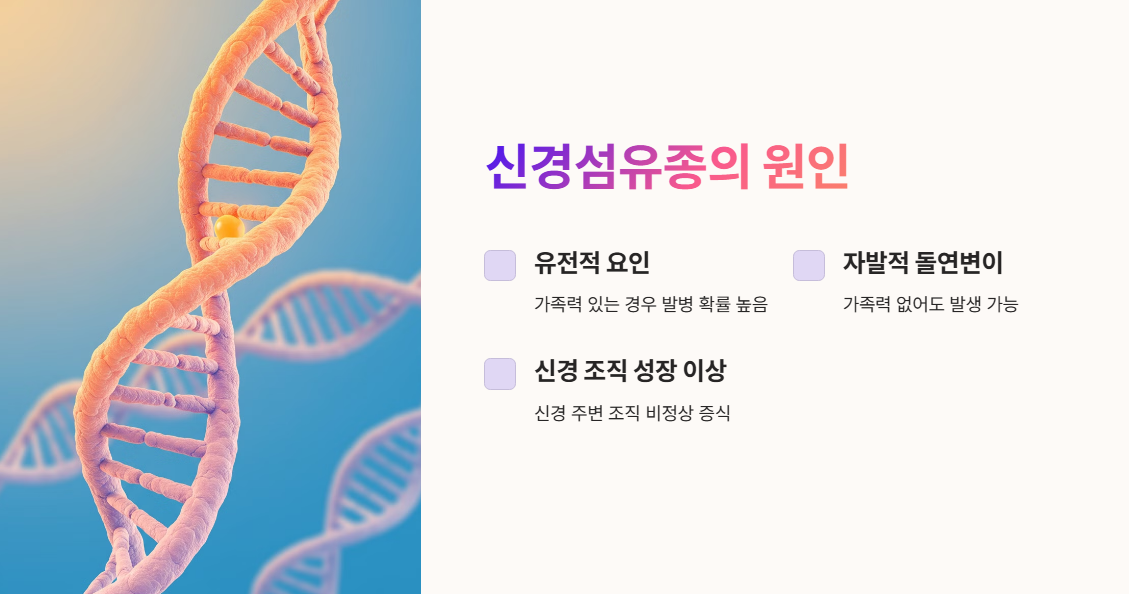 신경섬유종의 원인

유전적 요인

가족력 있는 경우 발병 확률 높음

자발적 돌연변이

가족력 없어도 발생 가능

신경 조직 성장 이상

신경 주변 조직 비정상 증식